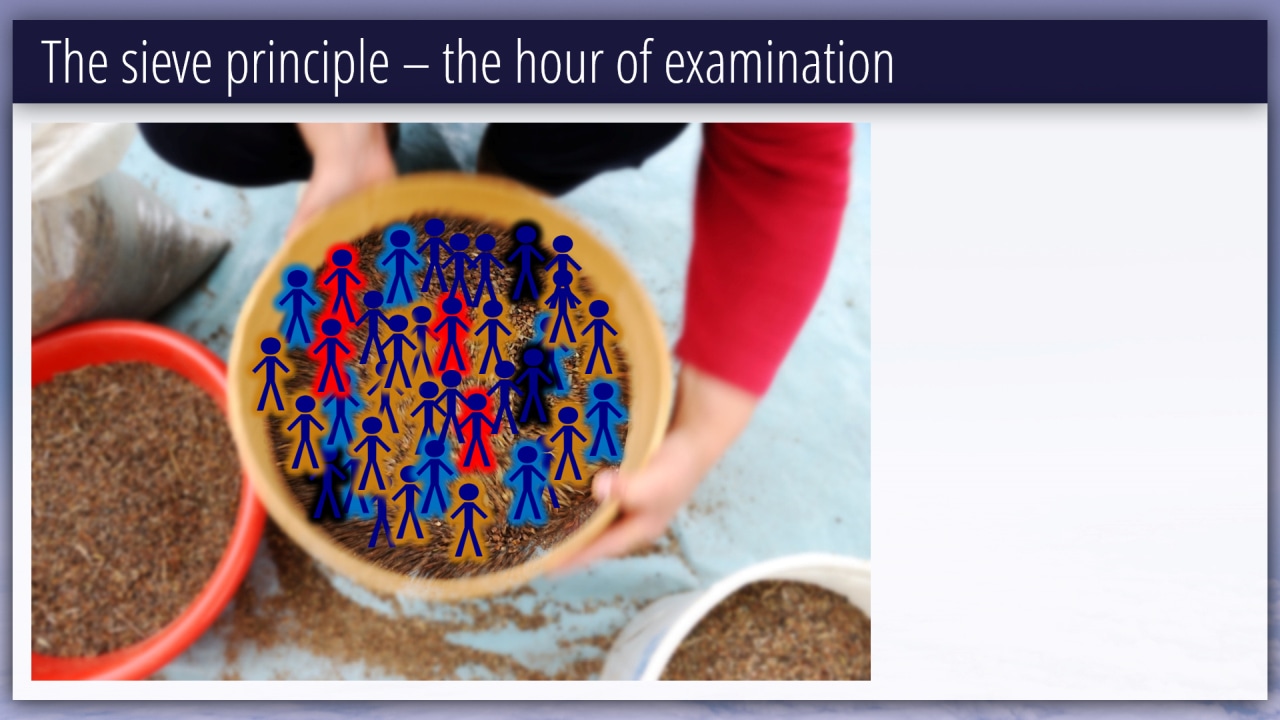 The sieve principle – the hour of examination